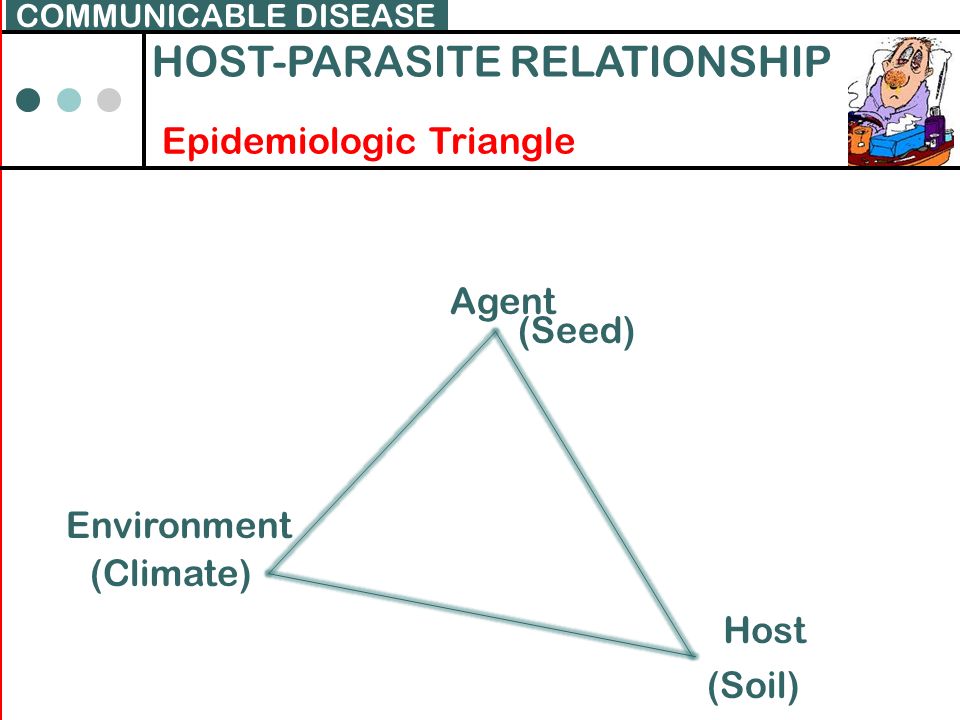 COMMUNICABLE DISEASE

HOST-PARASITE RELATIONSHIP

Epidemiologic Triangle

Agent
(Seed)

Environment
(Climate)

Host
(Soil)